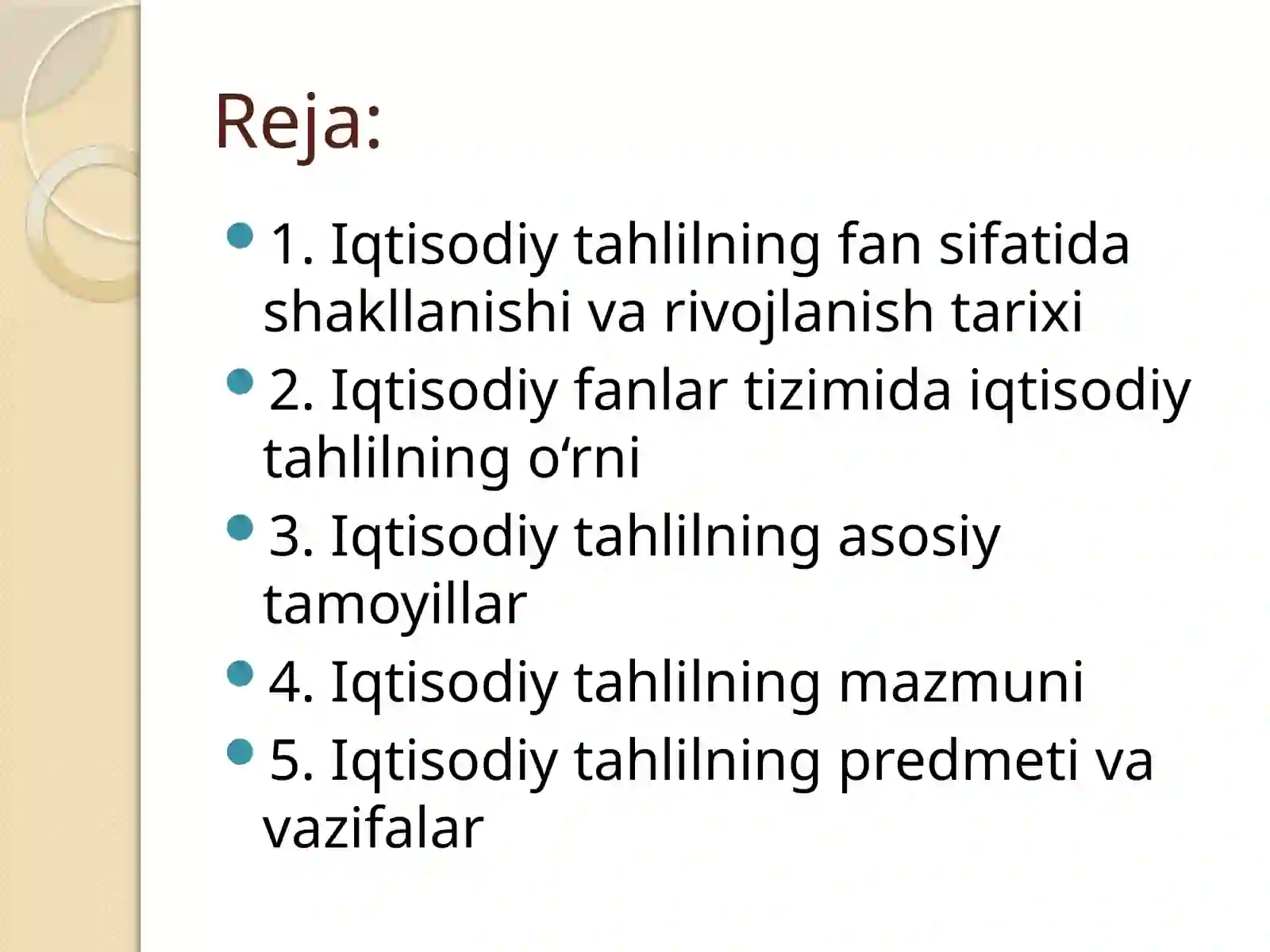 Reja:

1. Iqtisodiy tahlilning fan sifatida shakllanishi va rivojlanish tarixi

2. Iqtisodiy fanlar tizimida iqtisodiy tahlilning o‘rni

3. Iqtisodiy tahlilning asosiy tamoyillar

4. Iqtisodiy tahlilning mazmuni

5. Iqtisodiy tahlilning predmeti va vazifalar